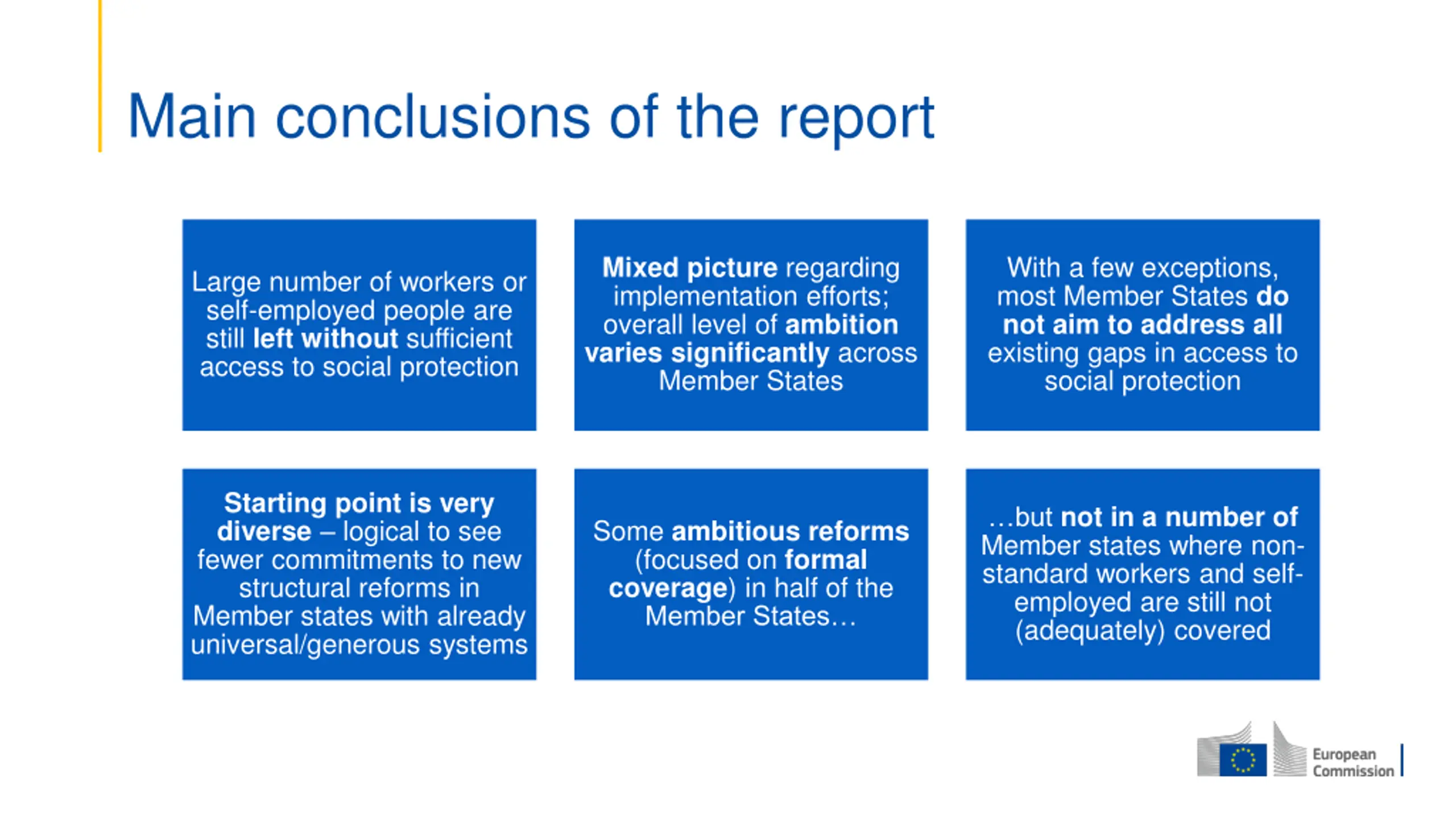 Main conclusions of the report

Large number of workers or self-employed people are still left without sufficient access to social protection

Mixed picture regarding implementation efforts; overall level of ambition varies significantly across Member States

With a few exceptions, most Member States do not aim to address all existing gaps in access to social protection

Starting point is very diverse – logical to see fewer commitments to new structural reforms in Member states with already universal/generous systems

Some ambitious reforms (focused on formal coverage) in half of the Member States…

…but not in a number of Member states where non-standard workers and self-employed are still not (adequately) covered

European Commission